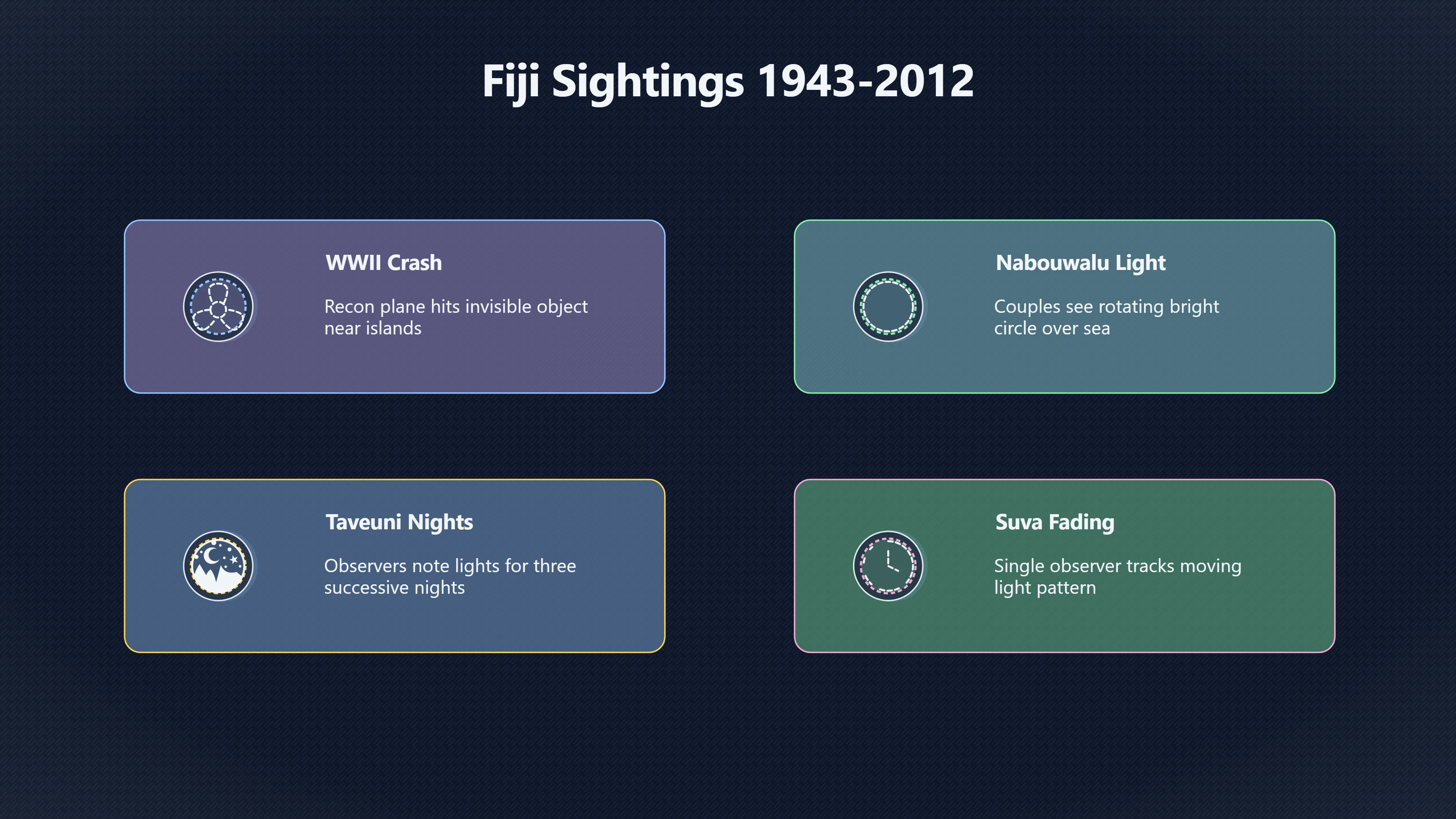 Fiji Sightings 1943-2012

WWII Crash

Recon plane hits invisible object near islands

Nabouwalu Light

Couples see rotating bright circle over sea

Taveuni Nights

Observers note lights for three successive nights

Suva Fading

Single observer tracks moving light pattern